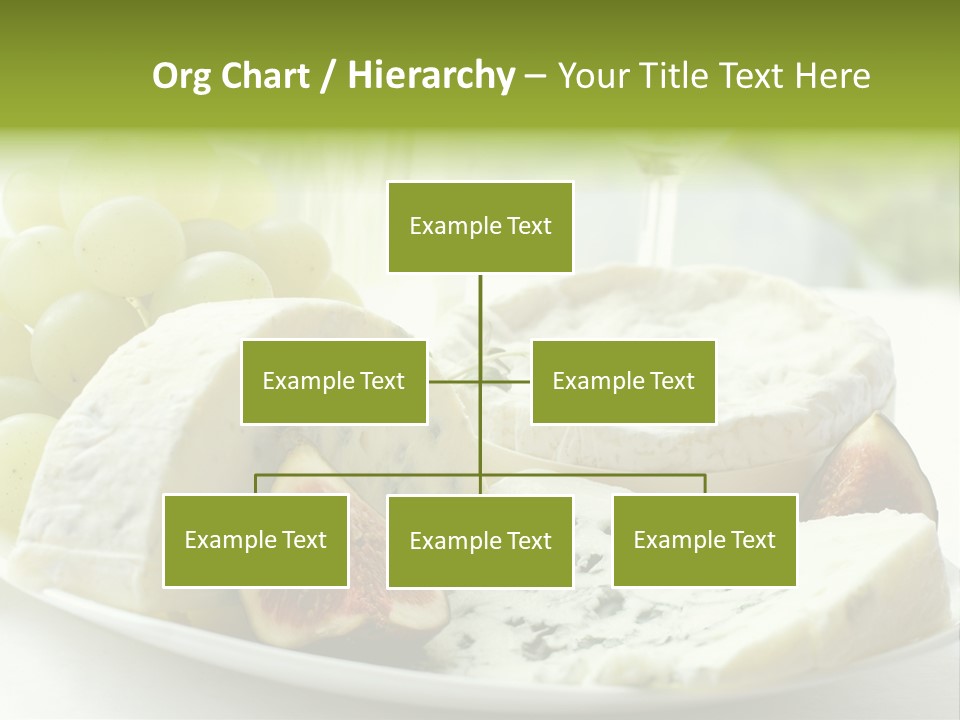 Org Chart / Hierarchy – Your Title Text Here

Example Text

Example Text

Example Text

Example Text

Example Text

Example Text